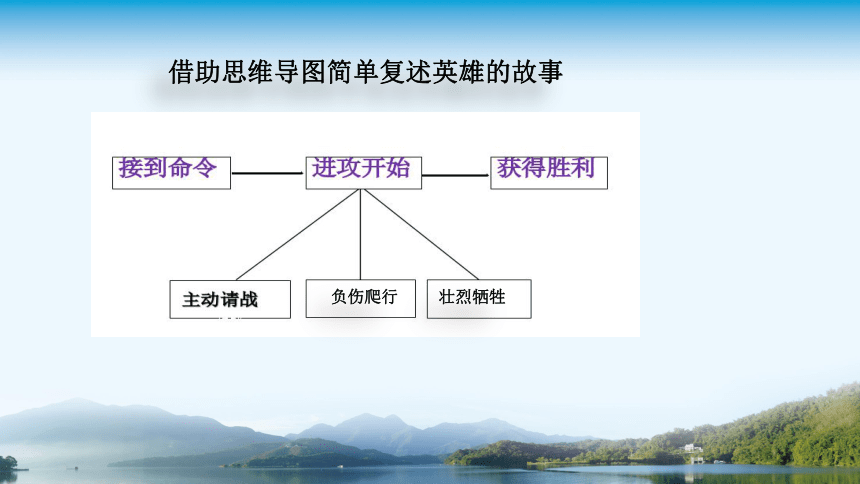 借助思维导图简单复述英雄的故事

接到命令
进攻开始
获得胜利

主动请战
负伤爬行
壮烈牺牲